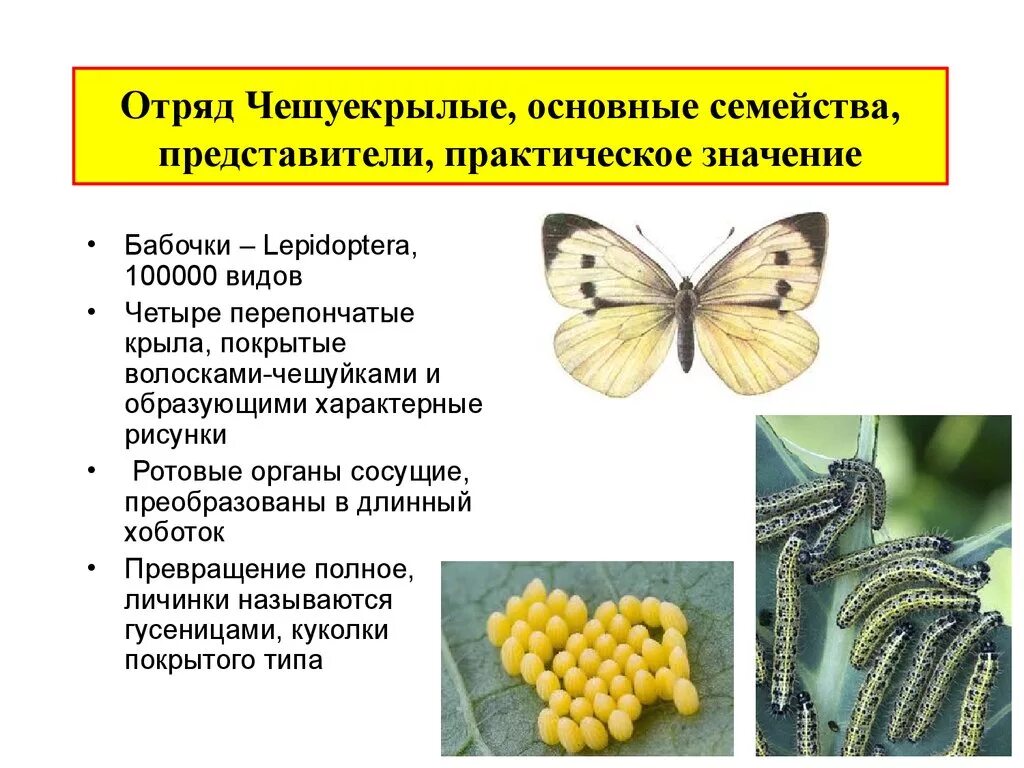 Отряд Чешуекрылые, основные семейства, представители, практическое значение

• Бабочки – Lepidoptera, 100000 видов
• Четыре перепончатые крыла, покрытые волосками-чешуйками и образующими характерные рисунки
• Ротовые органы сосущие, преобразованы в длинный хоботок
• Превращение полное, личинки называются гусеницами, куколки покрытого типа